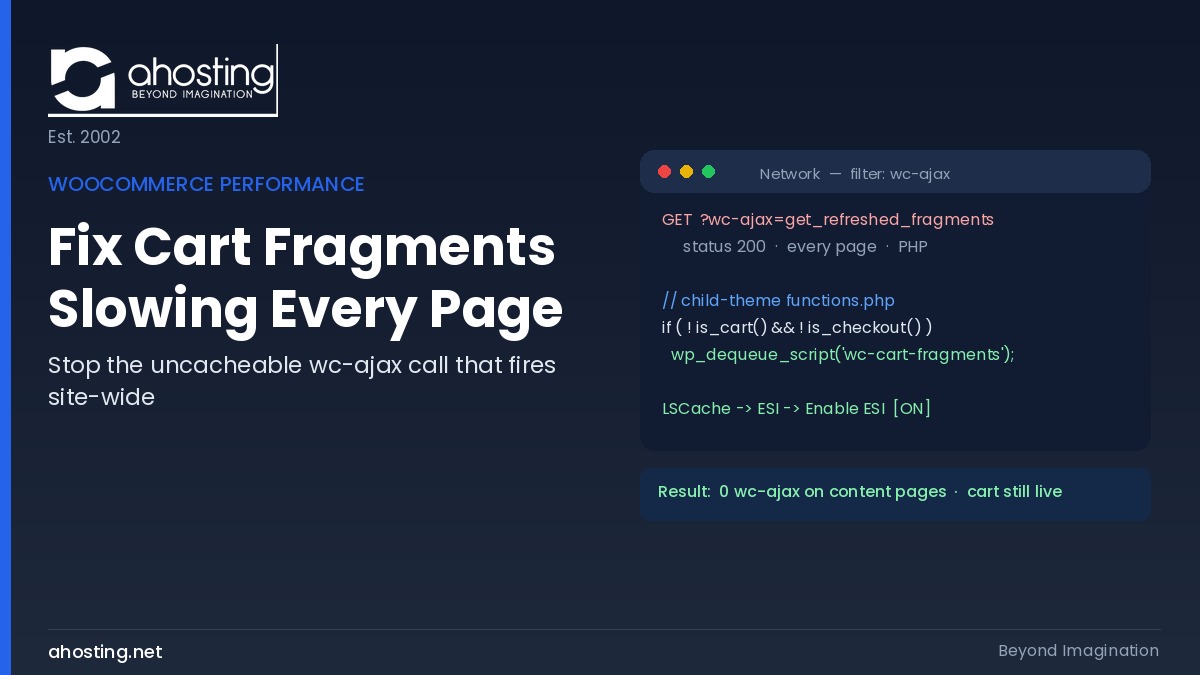 ahosting
BEYOND IMAGINATION

Est. 2002

WOOCOMMERCE PERFORMANCE

Fix Cart Fragments Slowing Every Page

Stop the uncacheable wc-ajax call that fires site-wide

Network — filter: wc-ajax

GET ?wc-ajax=get_refreshed_fragments
status 200 · every page · PHP

// child-theme functions.php
if ( ! is_cart() && ! is_checkout() )
wp_dequeue_script('wc-cart-fragments');

LSCache -> ESI -> Enable ESI [ON]

Result: 0 wc-ajax on content pages · cart still live

ahosting.net

Beyond Imagination